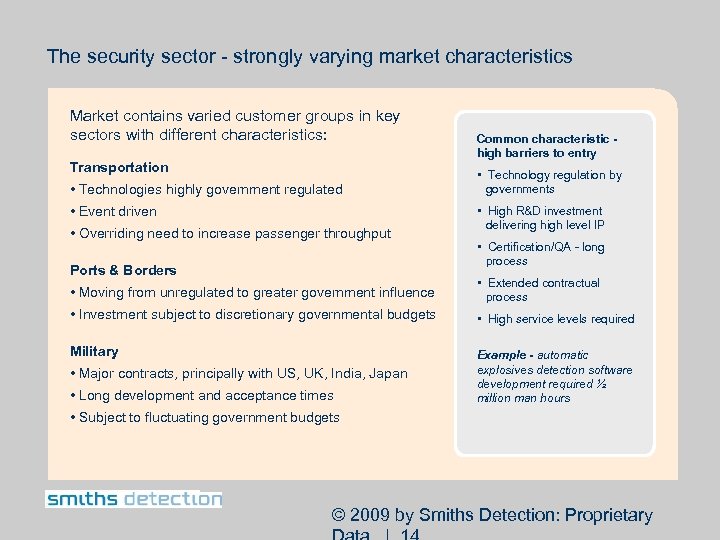 The security sector - strongly varying market characteristics

Market contains varied customer groups in key sectors with different characteristics:

Transportation
• Technologies highly government regulated
• Event driven
• Overriding need to increase passenger throughput

Ports & Borders
• Moving from unregulated to greater government influence
• Investment subject to discretionary governmental budgets

Military
• Major contracts, principally with US, UK, India, Japan
• Long development and acceptance times
• Subject to fluctuating government budgets

Common characteristic - high barriers to entry
▪ Technology regulation by governments
▪ High R&D investment delivering high level IP
▪ Certification/QA - long process
▪ Extended contractual process
▪ High service levels required

Example - automatic explosives detection software development required ½ million man hours

smiths detection

© 2009 by Smiths Detection: Proprietary Data | 14